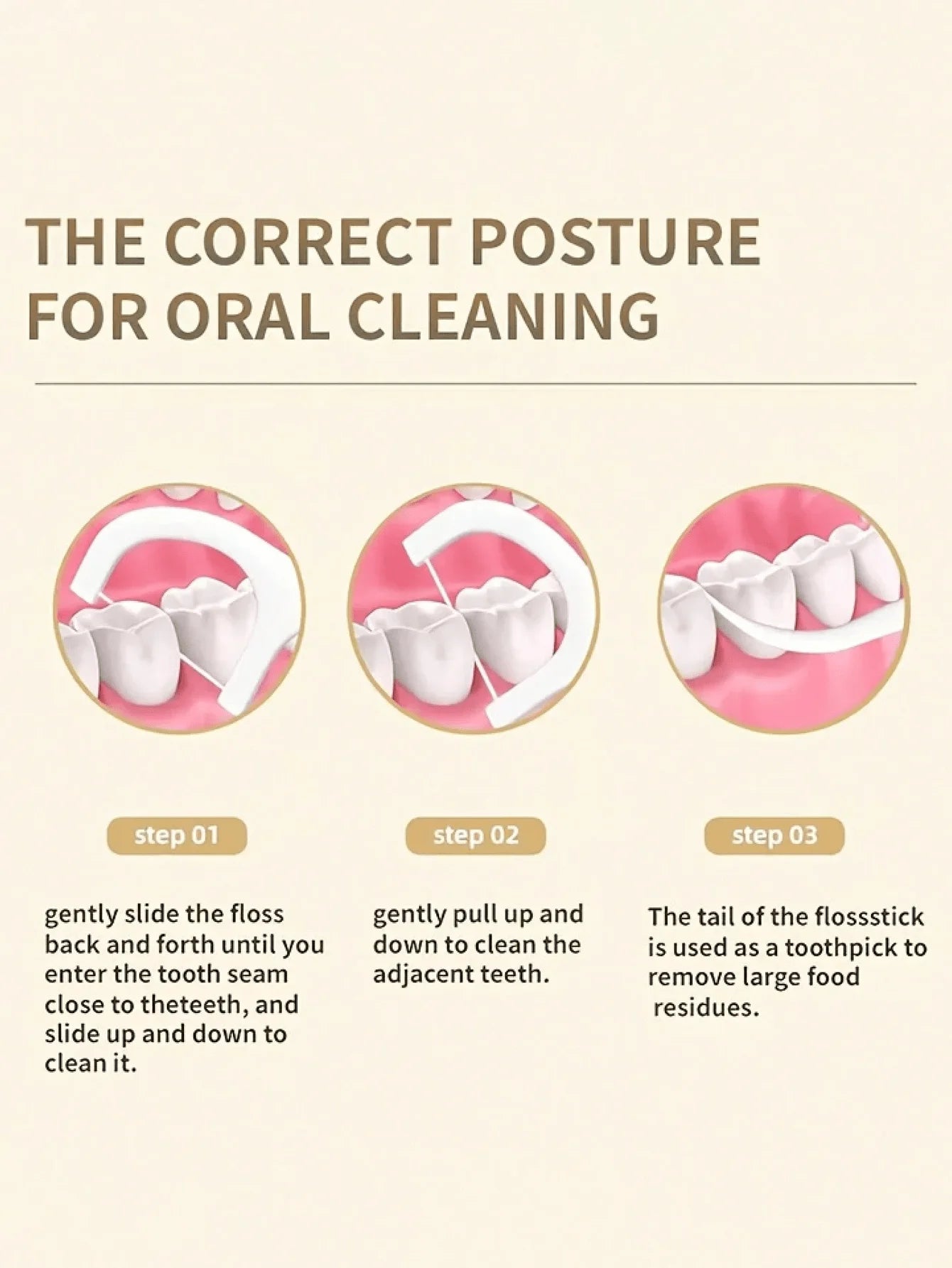 THE CORRECT POSTURE FOR ORAL CLEANING

step 01

gently slide the floss back and forth until you enter the tooth seam close to theteeth, and slide up and down to clean it.

step 02

gently pull up and down to clean the adjacent teeth.

step 03

The tail of the flossstick is used as a toothpick to remove large food residues.